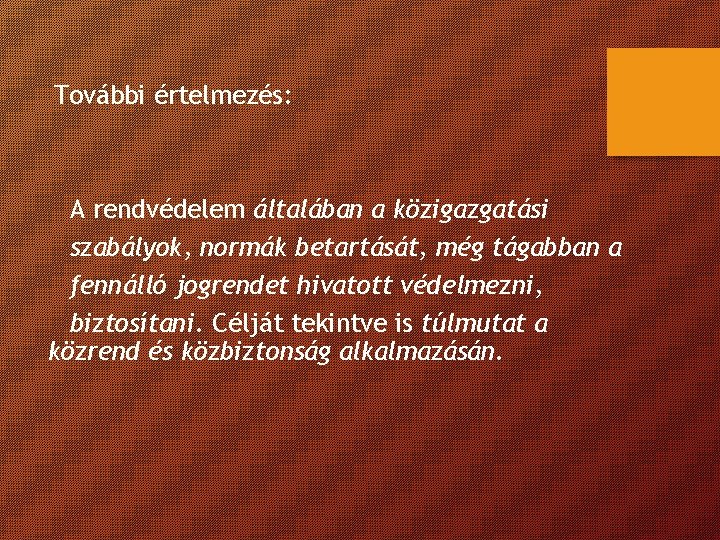 További értelmezés:

A rendvédelem általában a közigazgatási szabályok, normák betartását, még tágabban a fennálló jogrendet hivatott védelmezni, biztosítani. Célját tekintve is túlmutat a közrend és közbiztonság alkalmazásán.